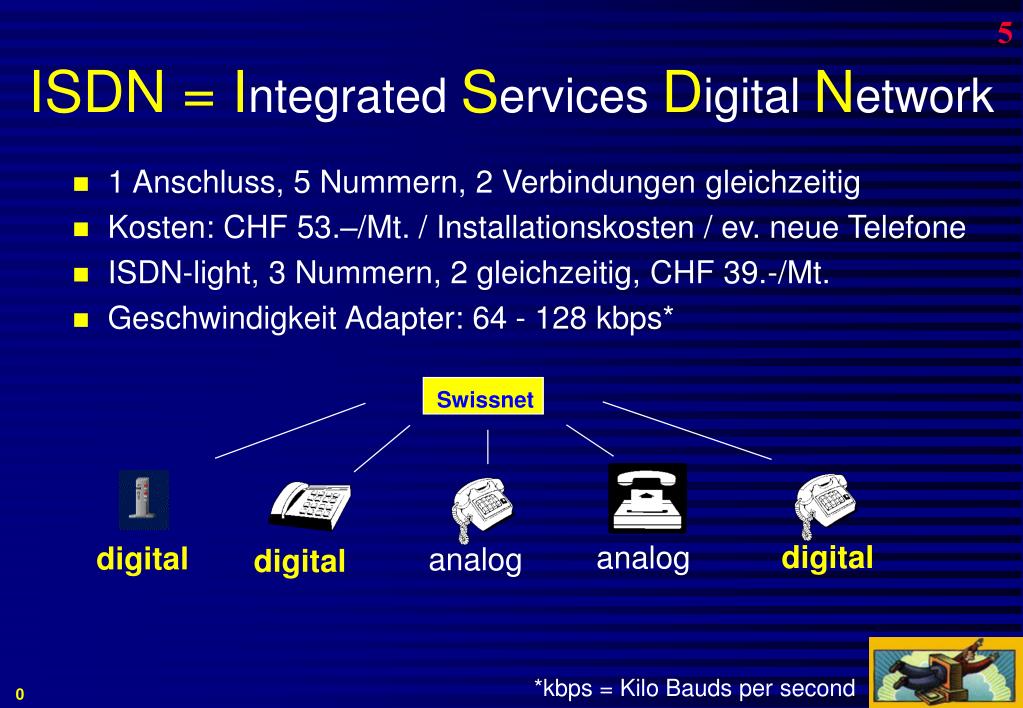 5

ISDN = Integrated Services Digital Network

- 1 Anschluss, 5 Nummern, 2 Verbindungen gleichzeitig
- Kosten: CHF 53.–/Mt. / Installationskosten / ev. neue Telefone
- ISDN-light, 3 Nummern, 2 gleichzeitig, CHF 39.-/Mt.
- Geschwindigkeit Adapter: 64 - 128 kbps*

Swissnet

digital digital analog analog digital

0

*kbps = Kilo Bauds per second